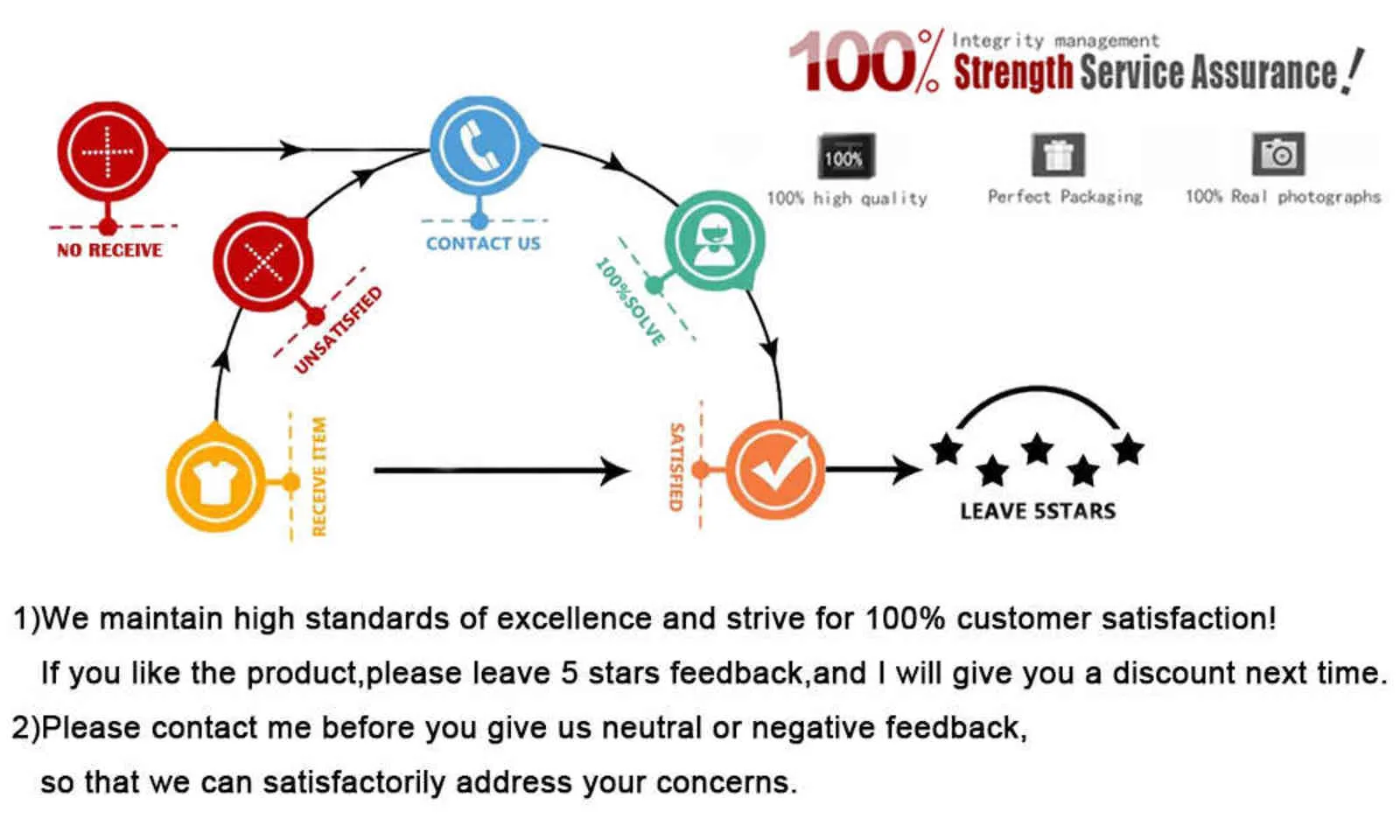 100% Integrity management Strength Service Assurance!

100%
100% high quality

Perfect Packaging

100% Real photographs

NO RECEIVE

UNSATISFIED

CONTACT US

100%SOLVE

RECEIVE ITEM

SATISFIED

LEAVE 5STARS

1)We maintain high standards of excellence and strive for 100% customer satisfaction!
If you like the product,please leave 5 stars feedback,and I will give you a discount next time.
2)Please contact me before you give us neutral or negative feedback,
so that we can satisfactorily address your concerns.